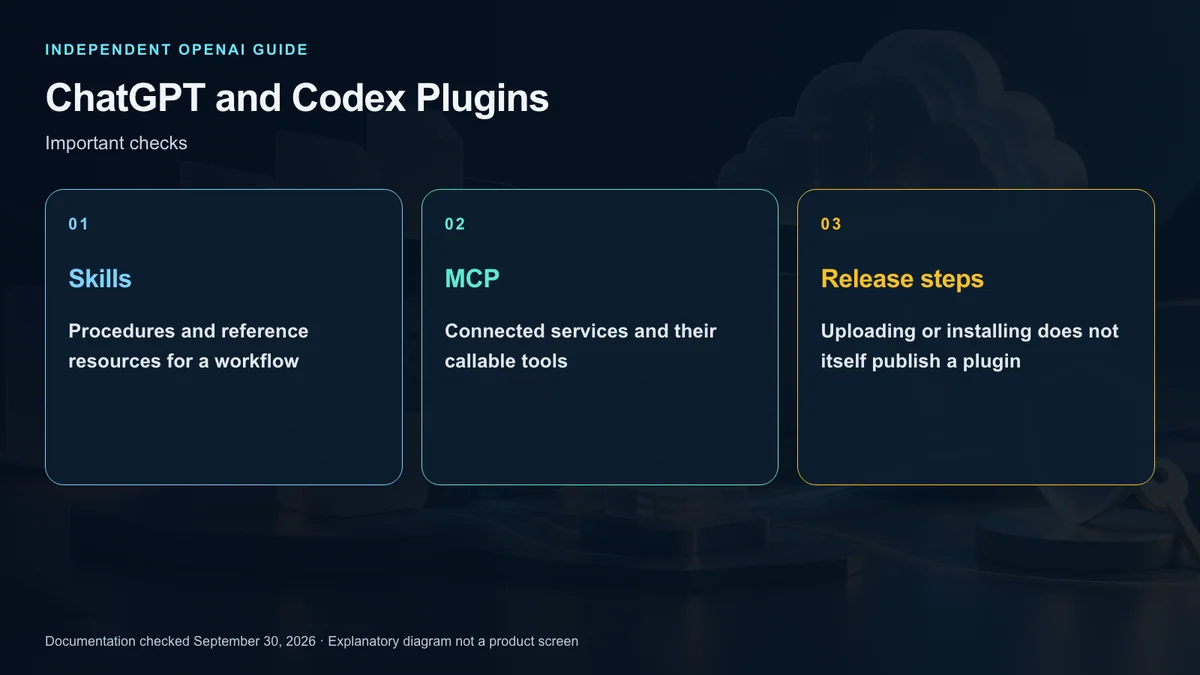 INDEPENDENT OPENAI GUIDE

ChatGPT and Codex Plugins

Important checks

01

Skills

Procedures and reference resources for a workflow

02

MCP

Connected services and their callable tools

03

Release steps

Uploading or installing does not itself publish a plugin

Documentation checked September 30, 2026 · Explanatory diagram not a product screen